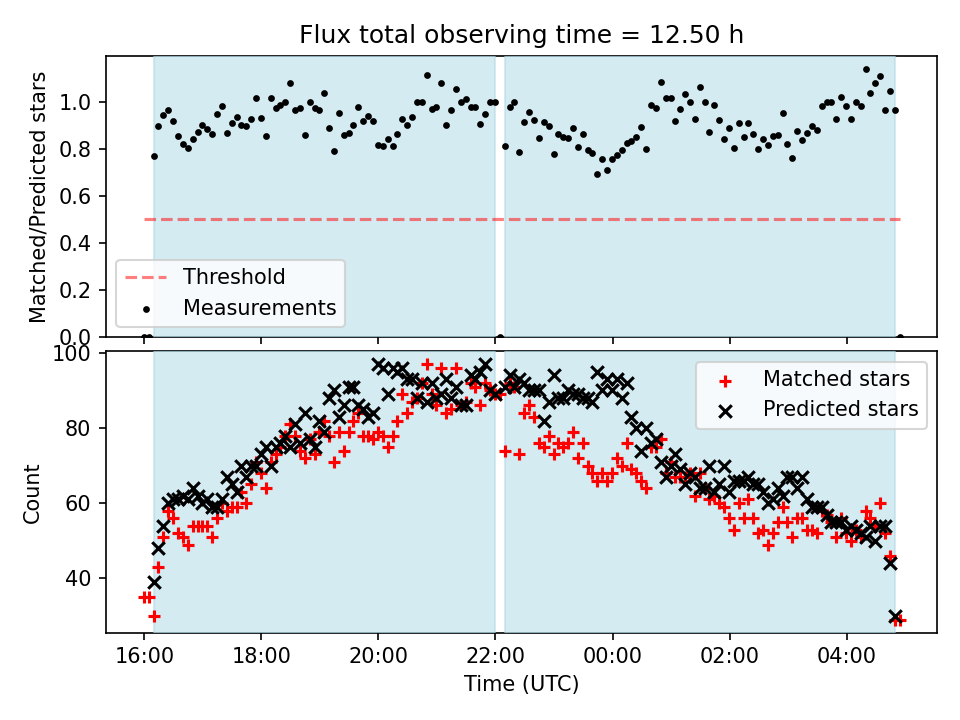 Flux total observing time = 12.50 h

Matched/Predicted stars

1.0
0.8
0.6
0.4
0.2
0.0

Threshold
Measurements

Count

100
80
60
40

Matched stars
Predicted stars

16:00
18:00
20:00
22:00
00:00
02:00
04:00

Time (UTC)